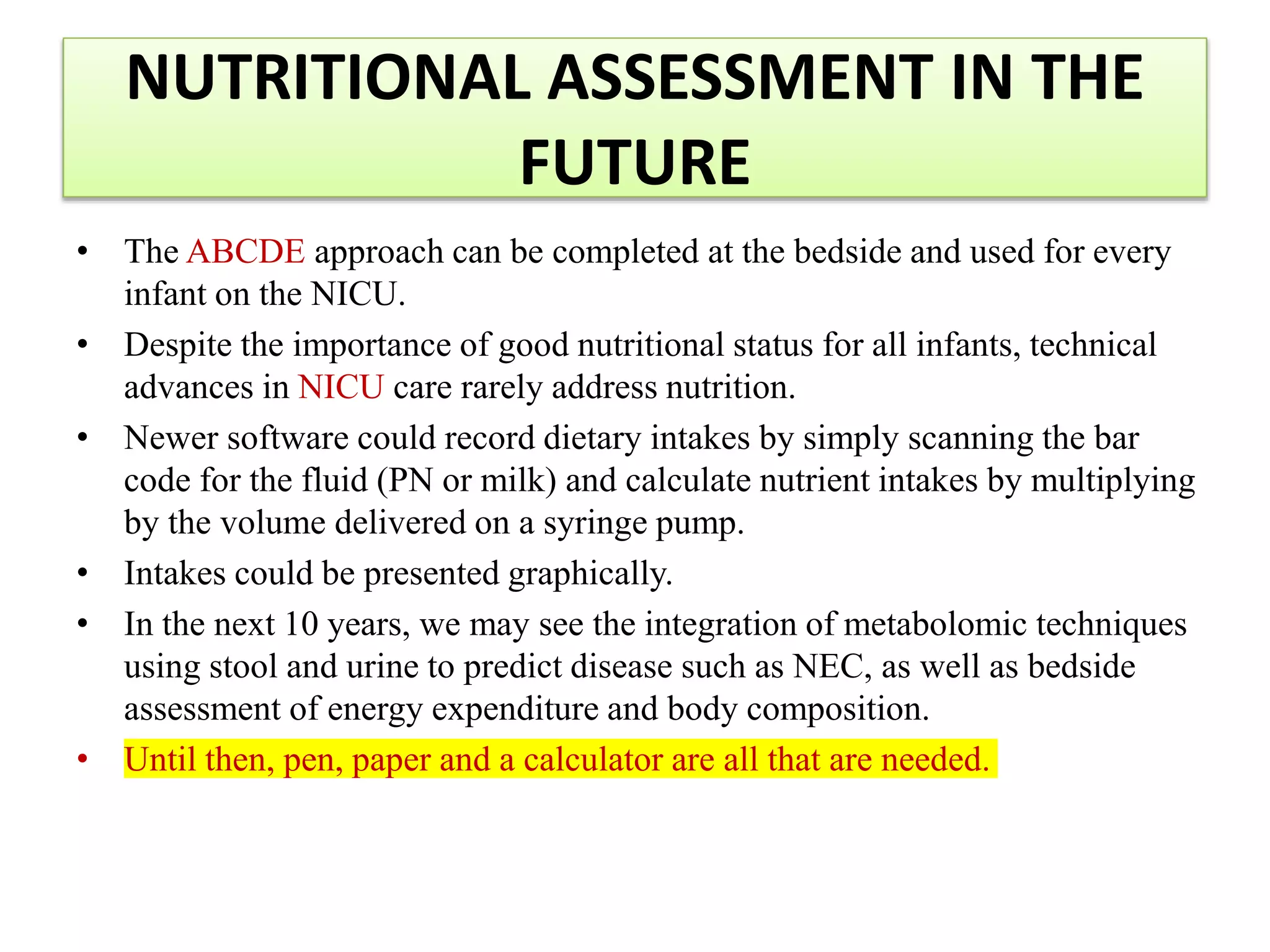 NUTRITIONAL ASSESSMENT IN THE FUTURE

• The ABCDE approach can be completed at the bedside and used for every infant on the NICU.

• Despite the importance of good nutritional status for all infants, technical advances in NICU care rarely address nutrition.

• Newer software could record dietary intakes by simply scanning the bar code for the fluid (PN or milk) and calculate nutrient intakes by multiplying by the volume delivered on a syringe pump.

• Intakes could be presented graphically.

• In the next 10 years, we may see the integration of metabolomic techniques using stool and urine to predict disease such as NEC, as well as bedside assessment of energy expenditure and body composition.

• Until then, pen, paper and a calculator are all that are needed.